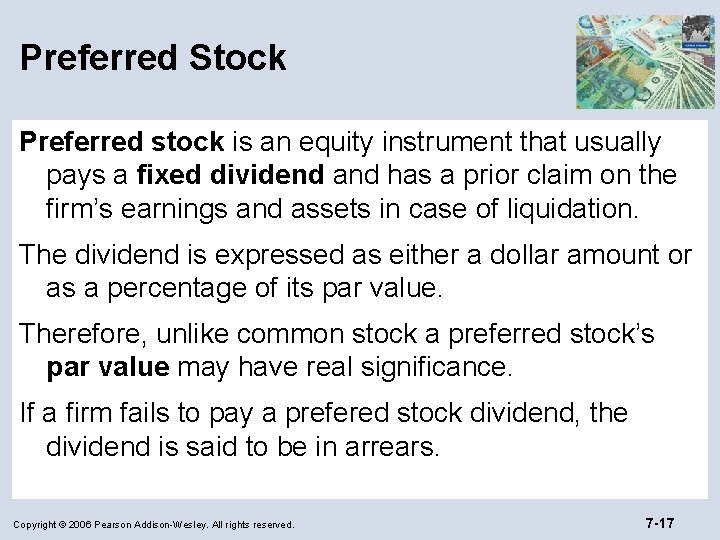 Preferred Stock

Preferred stock is an equity instrument that usually pays a fixed dividend and has a prior claim on the firm's earnings and assets in case of liquidation.

The dividend is expressed as either a dollar amount or as a percentage of its par value.

Therefore, unlike common stock a preferred stock's par value may have real significance.

If a firm fails to pay a prefered stock dividend, the dividend is said to be in arrears.

Copyright © 2006 Pearson Addison-Wesley. All rights reserved.

7-17